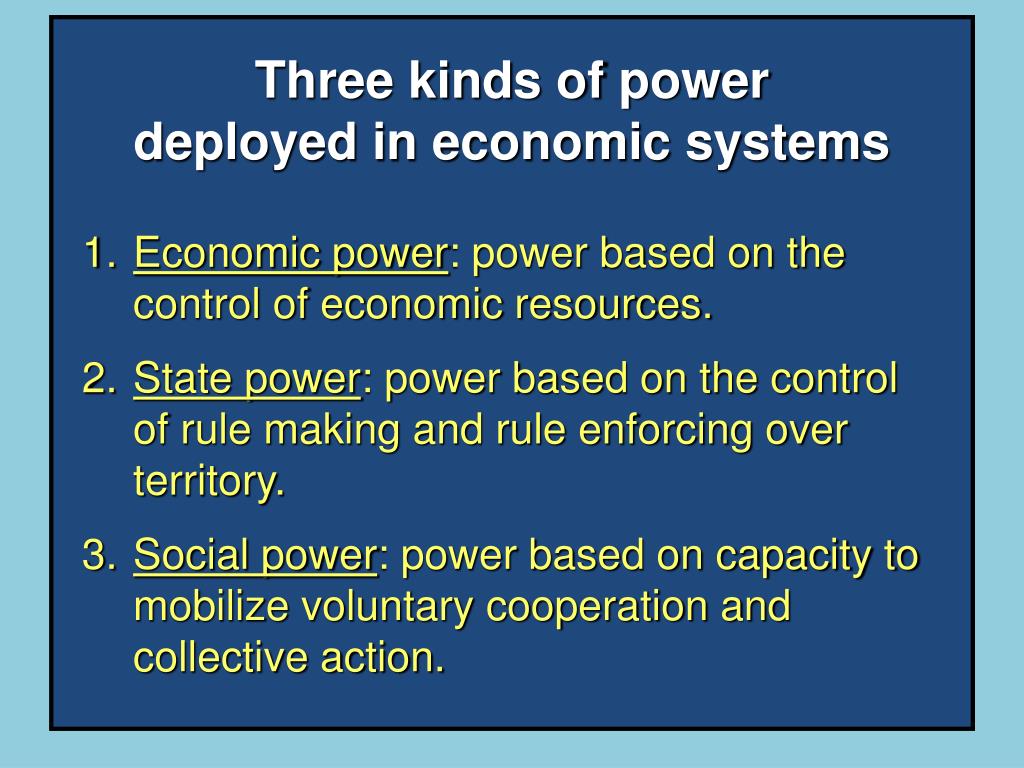 Three kinds of power
deployed in economic systems

1. Economic power: power based on the control of economic resources.

2. State power: power based on the control of rule making and rule enforcing over territory.

3. Social power: power based on capacity to mobilize voluntary cooperation and collective action.